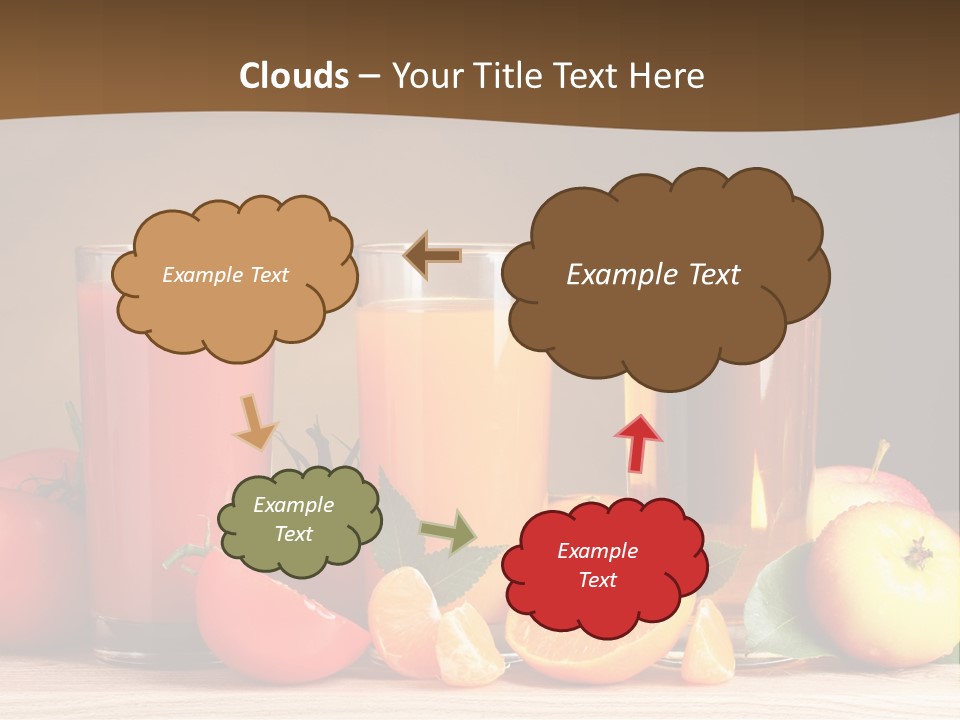 Clouds – Your Title Text Here

Example Text

Example Text

Example Text

Example Text